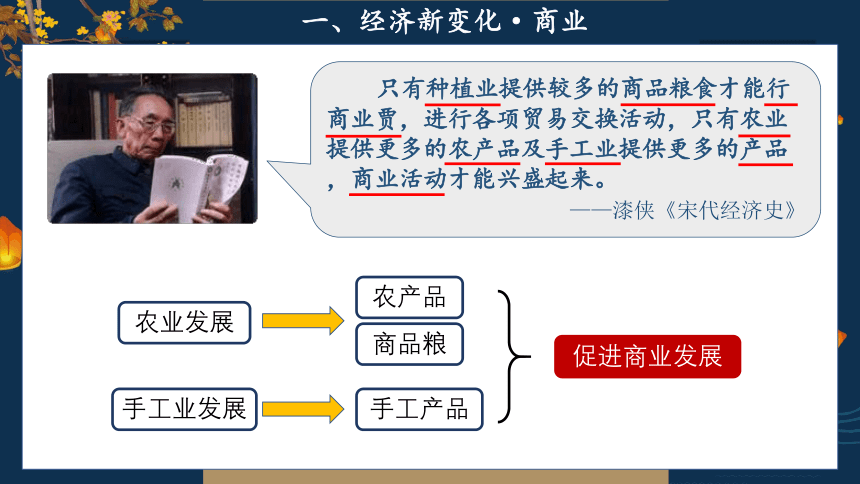 一、经济新变化·商业

只有种植业提供较多的商品粮食才能行商业贾，进行各项贸易交换活动，只有农业提供更多的农产品及手工业提供更多的产品，商业活动才能兴盛起来。

——漆侠《宋代经济史》

农业发展

农产品

商品粮

手工业发展

手工产品

促进商业发展